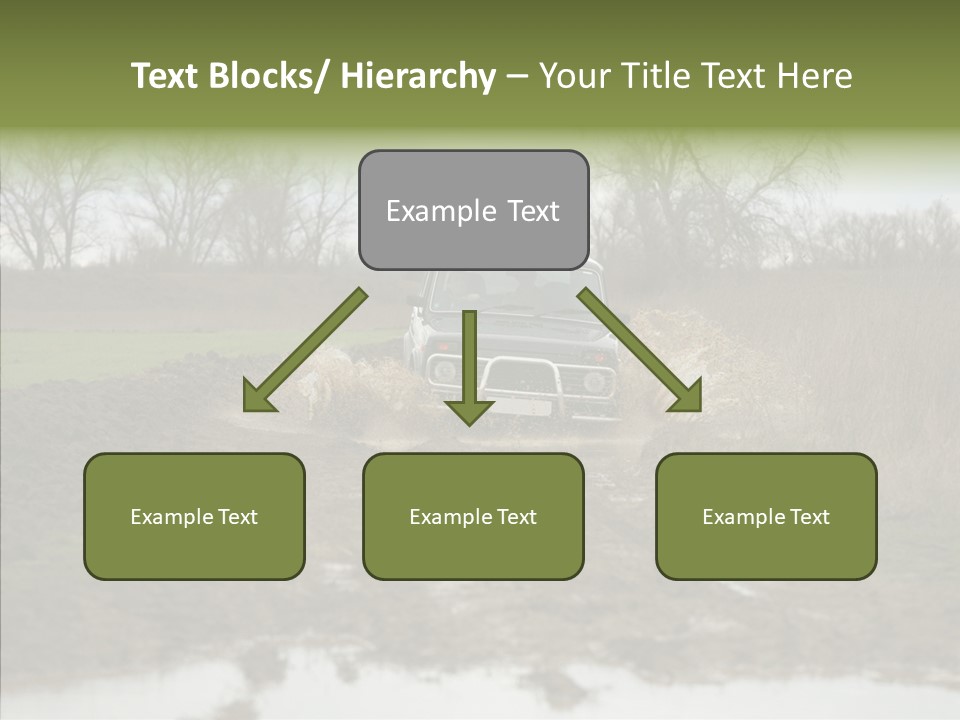 Text Blocks/ Hierarchy – Your Title Text Here

Example Text

Example Text

Example Text

Example Text